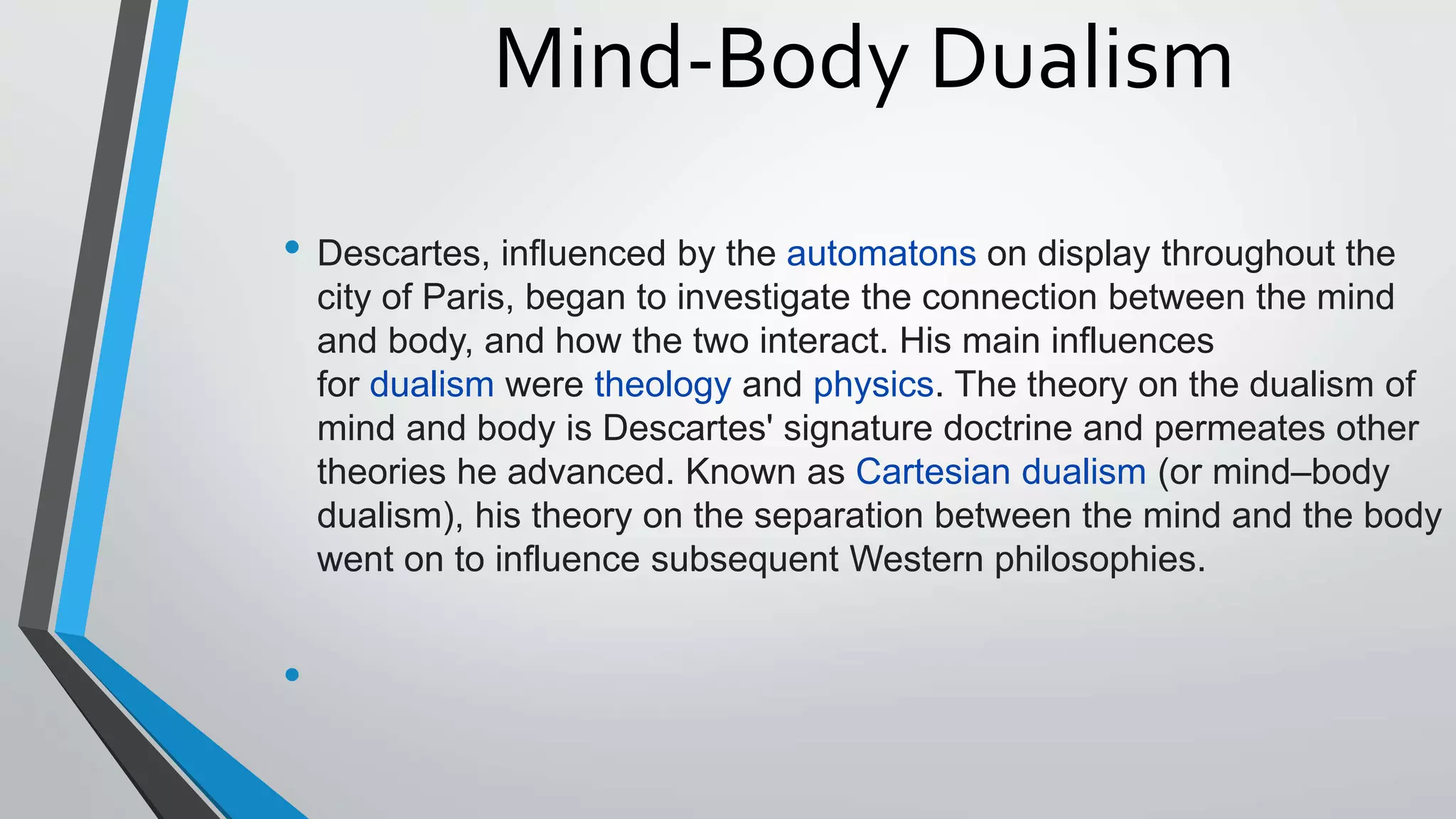 Mind-Body Dualism

• Descartes, influenced by the automatons on display throughout the city of Paris, began to investigate the connection between the mind and body, and how the two interact. His main influences for dualism were theology and physics. The theory on the dualism of mind and body is Descartes' signature doctrine and permeates other theories he advanced. Known as Cartesian dualism (or mind–body dualism), his theory on the separation between the mind and the body went on to influence subsequent Western philosophies.

•